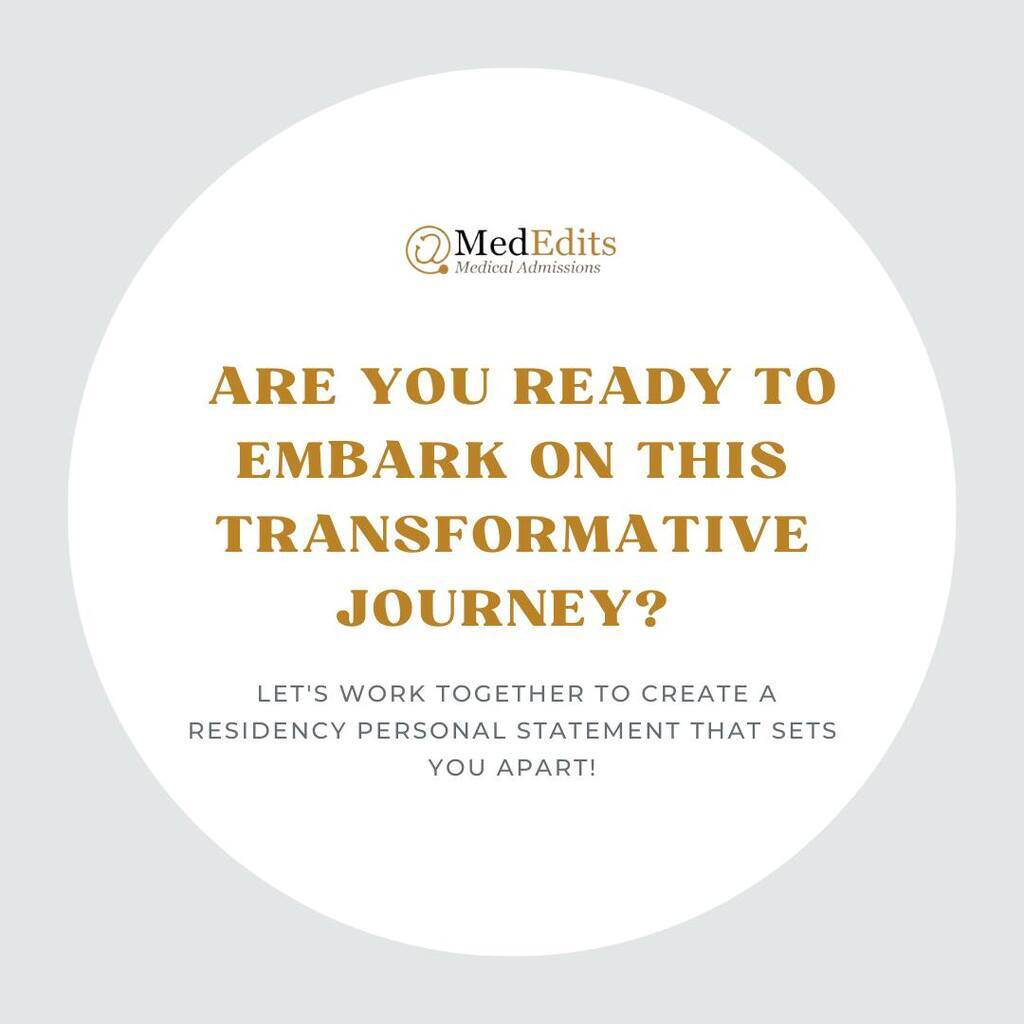 MedEdits
Medical Admissions

ARE YOU READY TO EMBARK ON THIS TRANSFORMATIVE JOURNEY?

LET'S WORK TOGETHER TO CREATE A RESIDENCY PERSONAL STATEMENT THAT SETS YOU APART!